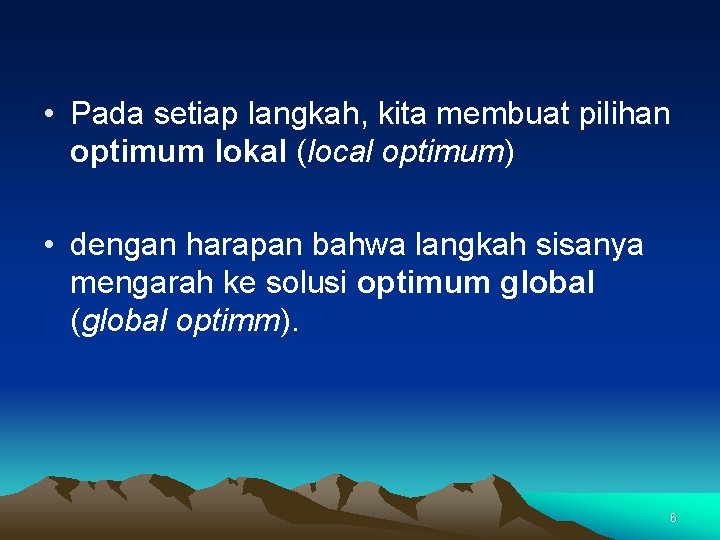 • Pada setiap langkah, kita membuat pilihan optimum lokal (local optimum)

• dengan harapan bahwa langkah sisanya mengarah ke solusi optimum global (global optimm).

6